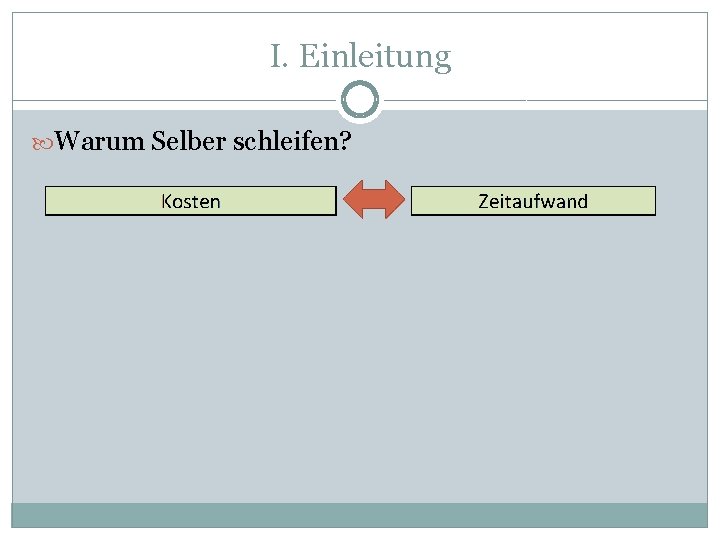 I. Einleitung

Warum Selber schleifen?

Kosten

Zeitaufwand